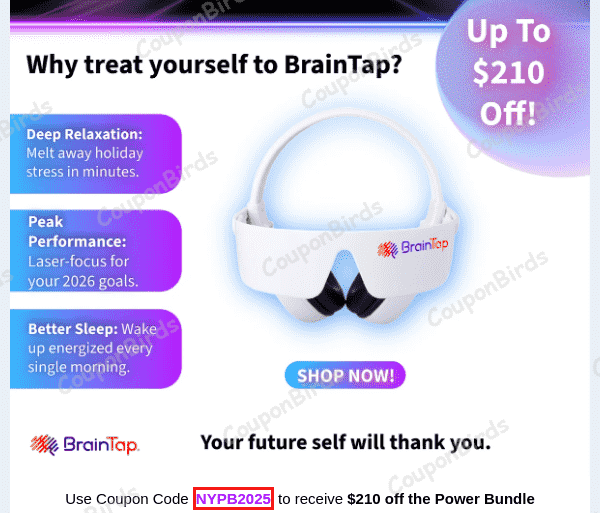 Up To $210 Off!

Why treat yourself to BrainTap?

Deep Relaxation: Melt away holiday stress in minutes.

Peak Performance: Laser-focus for your 2026 goals.

Better Sleep: Wake up energized every single morning.

BrainTap

SHOP NOW!

BrainTap

Your future self will thank you.

Use Coupon Code NYPB2025 to receive $210 off the Power Bundle

CouponBirds